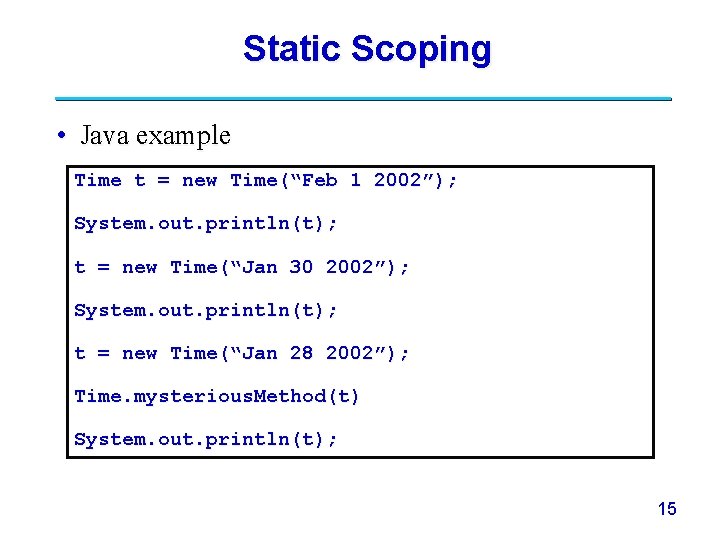 Static Scoping

• Java example

Time t = new Time(“Feb 1 2002”);

System.out.println(t);

t = new Time(“Jan 30 2002”);

System.out.println(t);

t = new Time(“Jan 28 2002”);

Time.mysteriousMethod(t)

System.out.println(t);

15